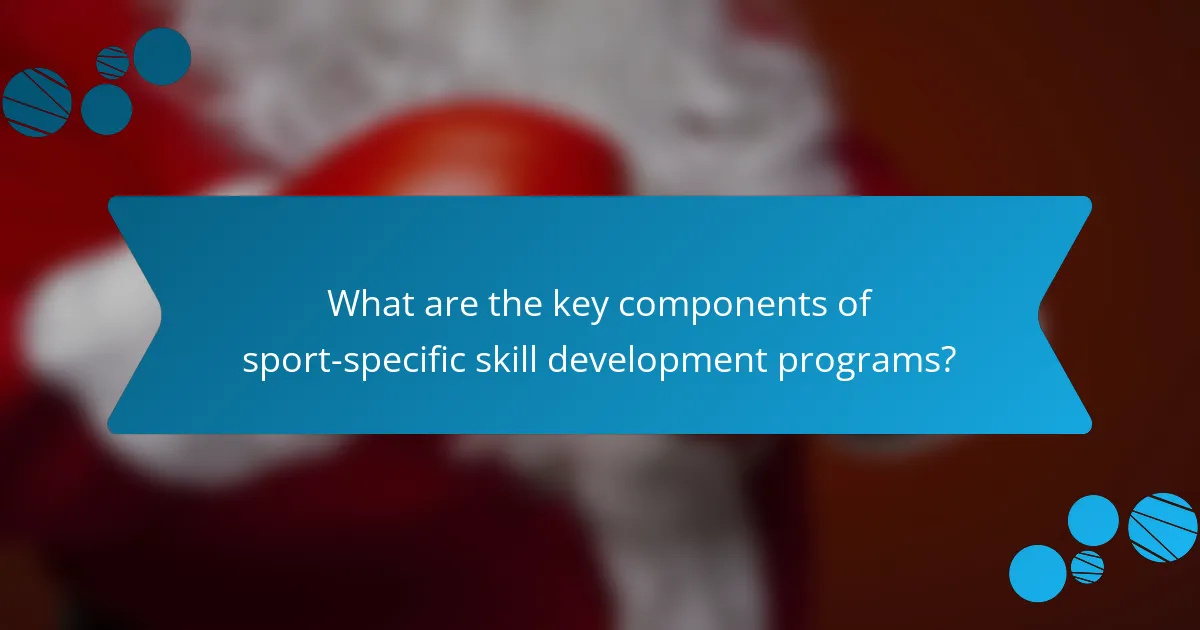 What are the key components of sport-specific skill development programs?